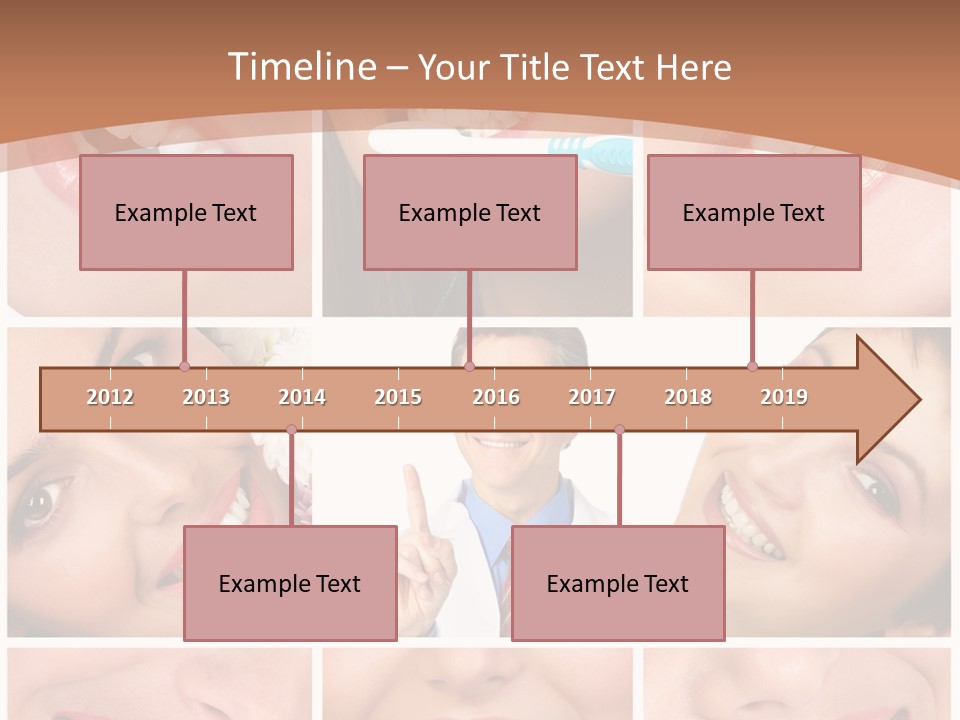 Timeline – Your Title Text Here

Example Text

Example Text

Example Text

2012 2013 2014 2015 2016 2017 2018 2019

Example Text

Example Text